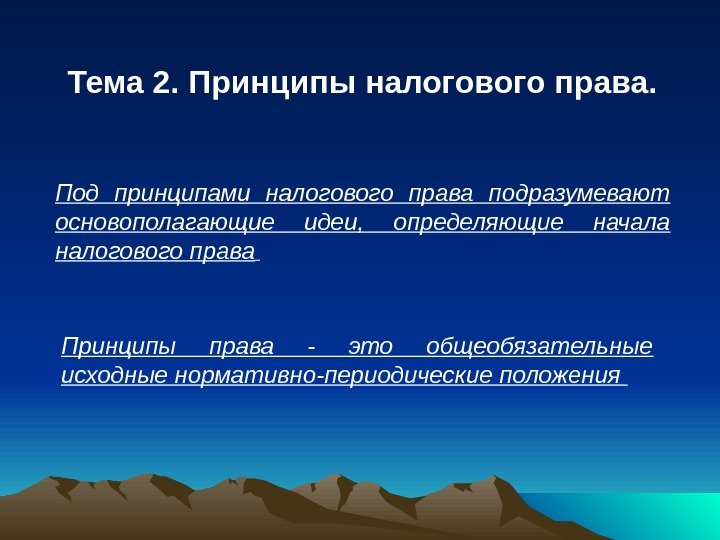 Тема 2. Принципы налогового права.

Под принципами налогового права подразумевают основополагающие идеи, определяющие начала налогового права

Принципы права - это общеобязательные исходные нормативно-периодические положения